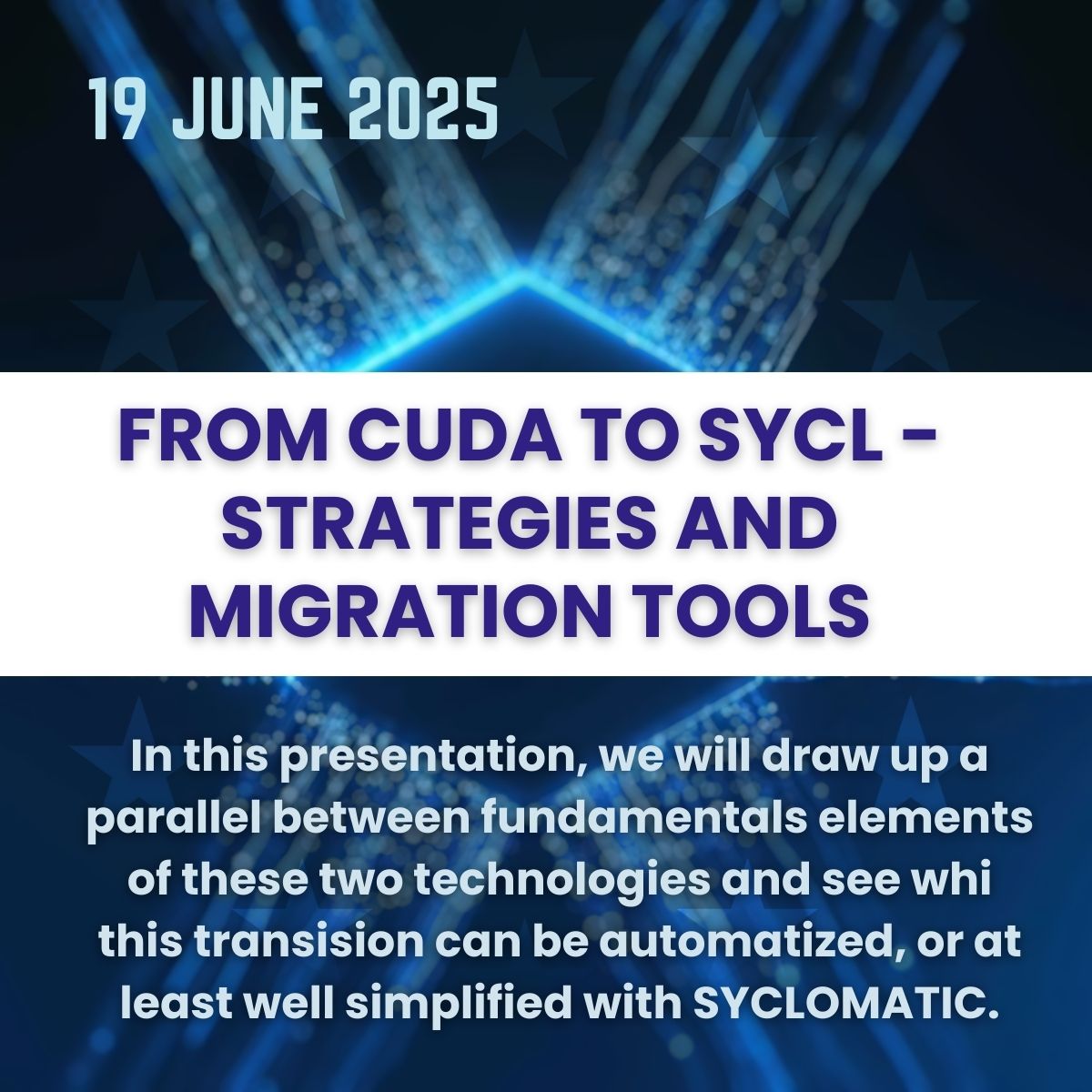 19 JUNE 2025

FROM CUDA TO SYCL - STRATEGIES AND MIGRATION TOOLS

In this presentation, we will draw up a parallel between fundamentals elements of these two technologies and see whi this transision can be automatized, or at least well simplified with SYCLOMATIC.